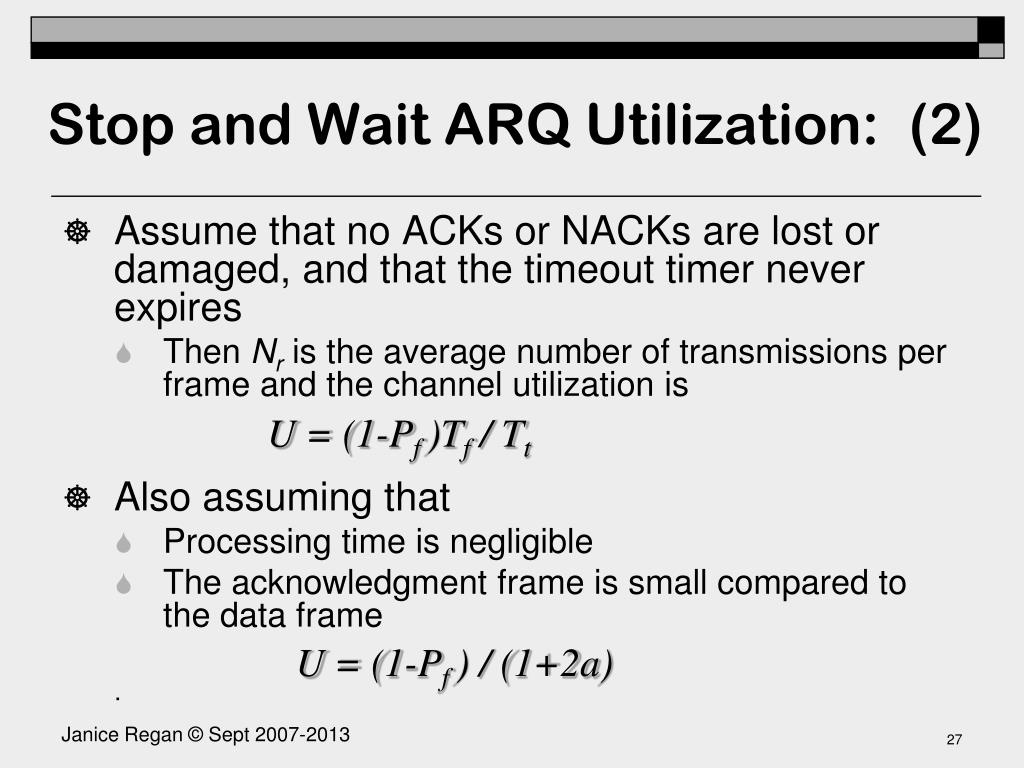 Stop and Wait ARQ Utilization: (2)

Assume that no ACKs or NACKs are lost or damaged, and that the timeout timer never expires

Then $N_r$ is the average number of transmissions per frame and the channel utilization is

$U = (1-P_f)T_f / T_t$

Also assuming that

Processing time is negligible

The acknowledgment frame is small compared to the data frame

$U = (1-P_f) / (1+2a)$

.

Janice Regan © Sept 2007-2013

27